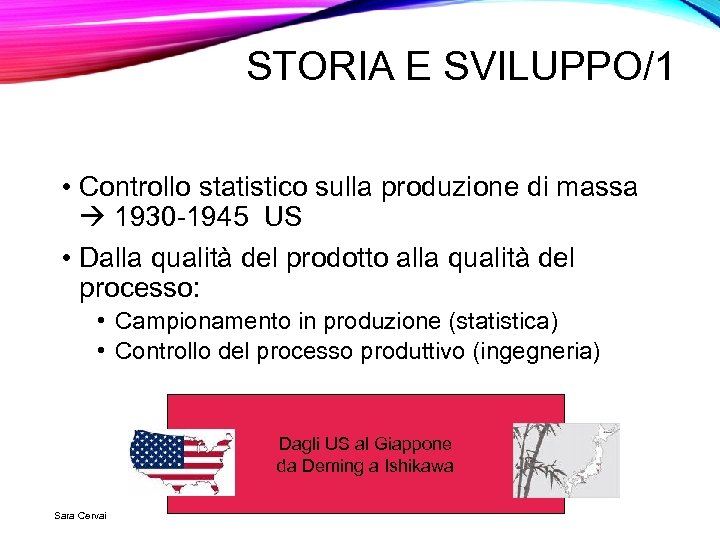 STORIA E SVILUPPO/1

• Controllo statistico sulla produzione di massa → 1930-1945 US

• Dalla qualità del prodotto alla qualità del processo:
  • Campionamento in produzione (statistica)
  • Controllo del processo produttivo (ingegneria)

Dagli US al Giappone
da Deming a Ishikawa

Sara Cervai